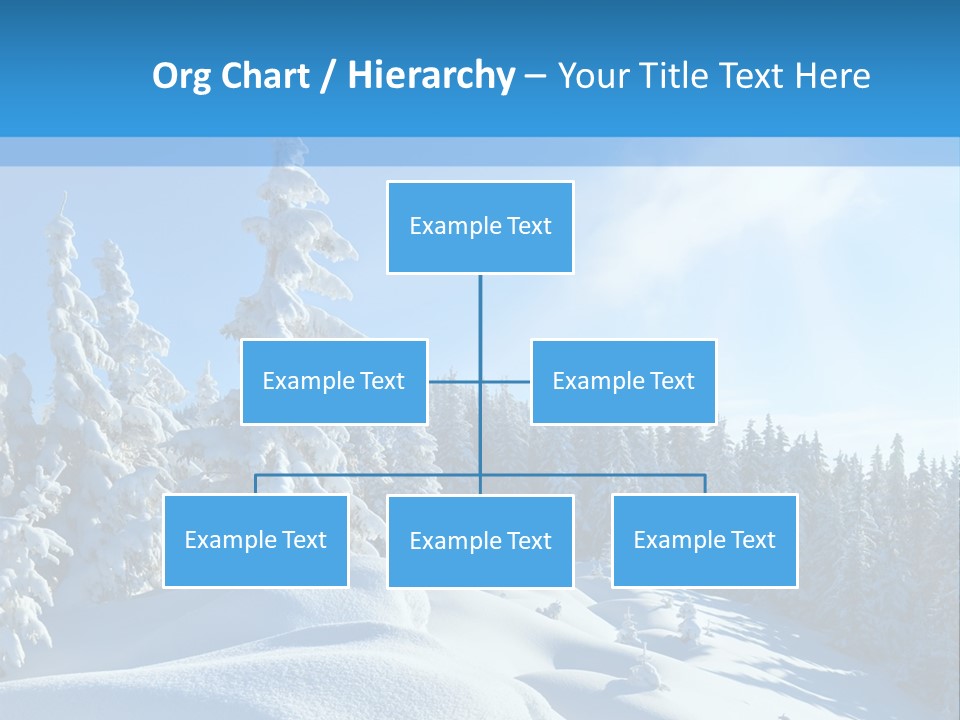 Org Chart / Hierarchy – Your Title Text Here

Example Text

Example Text

Example Text

Example Text

Example Text

Example Text